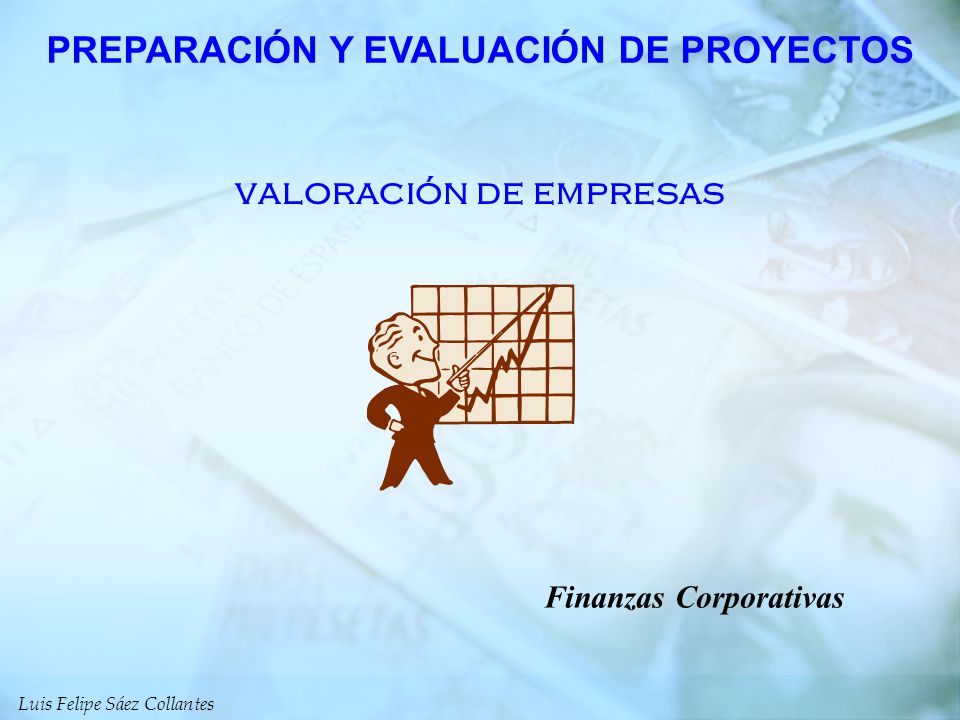 PREPARACIÓN Y EVALUACIÓN DE PROYECTOS

VALORACIÓN DE EMPRESAS

Finanzas Corporativas

Luis Felipe Sáez Collantes